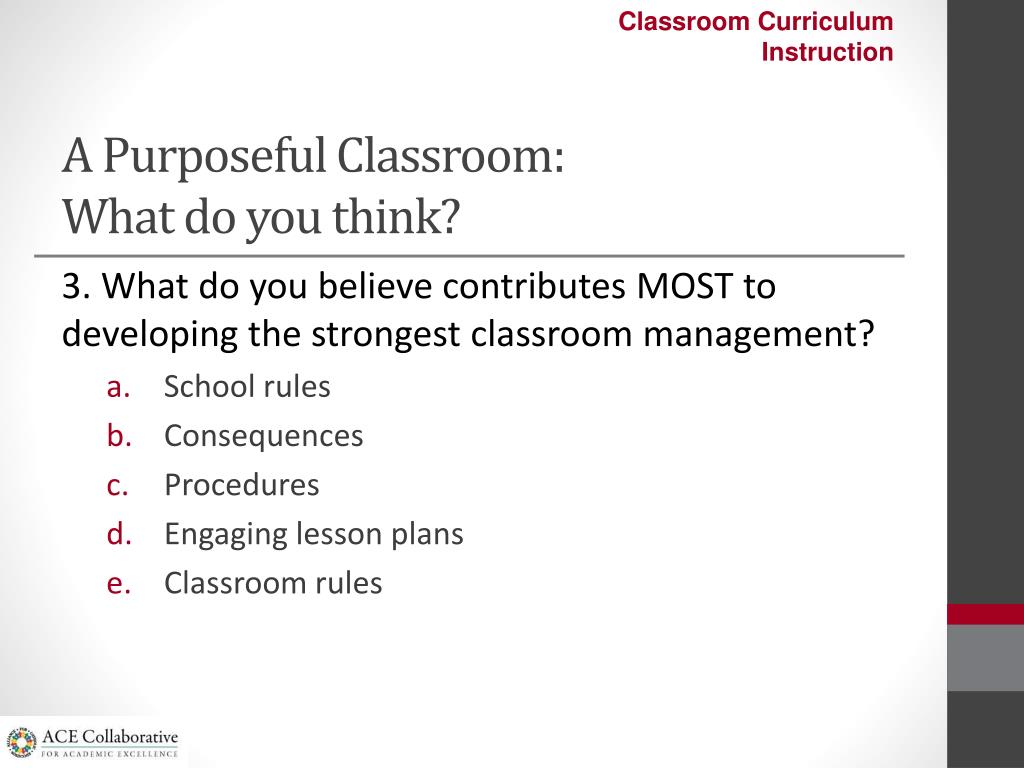 Classroom Curriculum
Instruction

A Purposeful Classroom:
What do you think?

3. What do you believe contributes MOST to developing the strongest classroom management?

a. School rules
b. Consequences
c. Procedures
d. Engaging lesson plans
e. Classroom rules

ACE Collaborative
FOR ACADEMIC EXCELLENCE